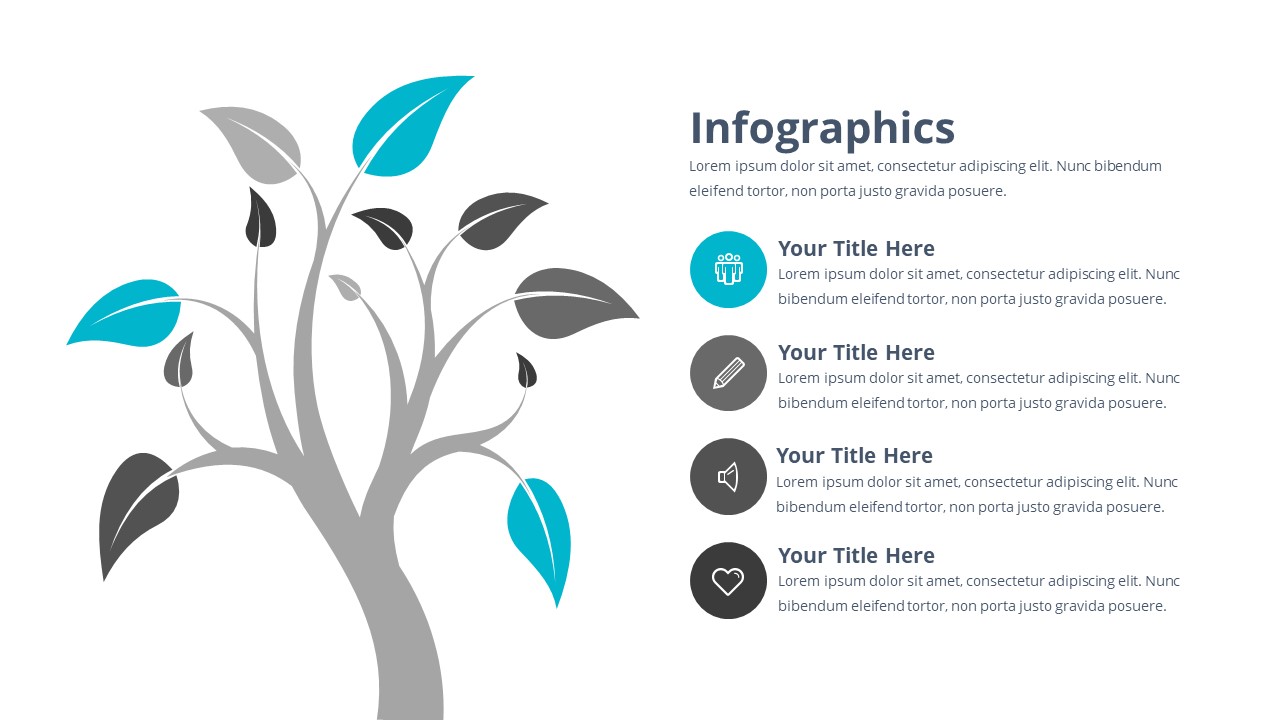 Infographics

Lorem ipsum dolor sit amet, consectetur adipiscing elit. Nunc bibendum eleifend tortor, non porta justo gravida posuere.

Your Title Here

Lorem ipsum dolor sit amet, consectetur adipiscing elit. Nunc bibendum eleifend tortor, non porta justo gravida posuere.

Your Title Here

Lorem ipsum dolor sit amet, consectetur adipiscing elit. Nunc bibendum eleifend tortor, non porta justo gravida posuere.

Your Title Here

Lorem ipsum dolor sit amet, consectetur adipiscing elit. Nunc bibendum eleifend tortor, non porta justo gravida posuere.

Your Title Here

Lorem ipsum dolor sit amet, consectetur adipiscing elit. Nunc bibendum eleifend tortor, non porta justo gravida posuere.